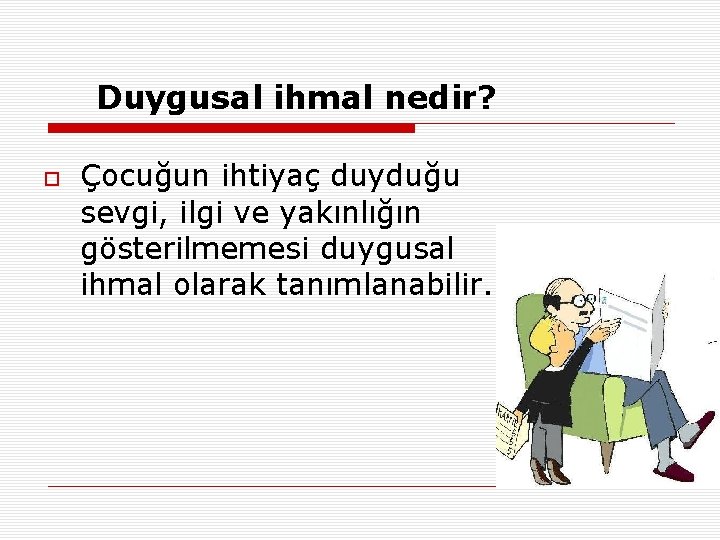 Duygusal ihmal nedir?

Çocuğun ihtiyaç duyduğu sevgi, ilgi ve yakınlığın gösterilmemesi duygusal ihmal olarak tanımlanabilir.